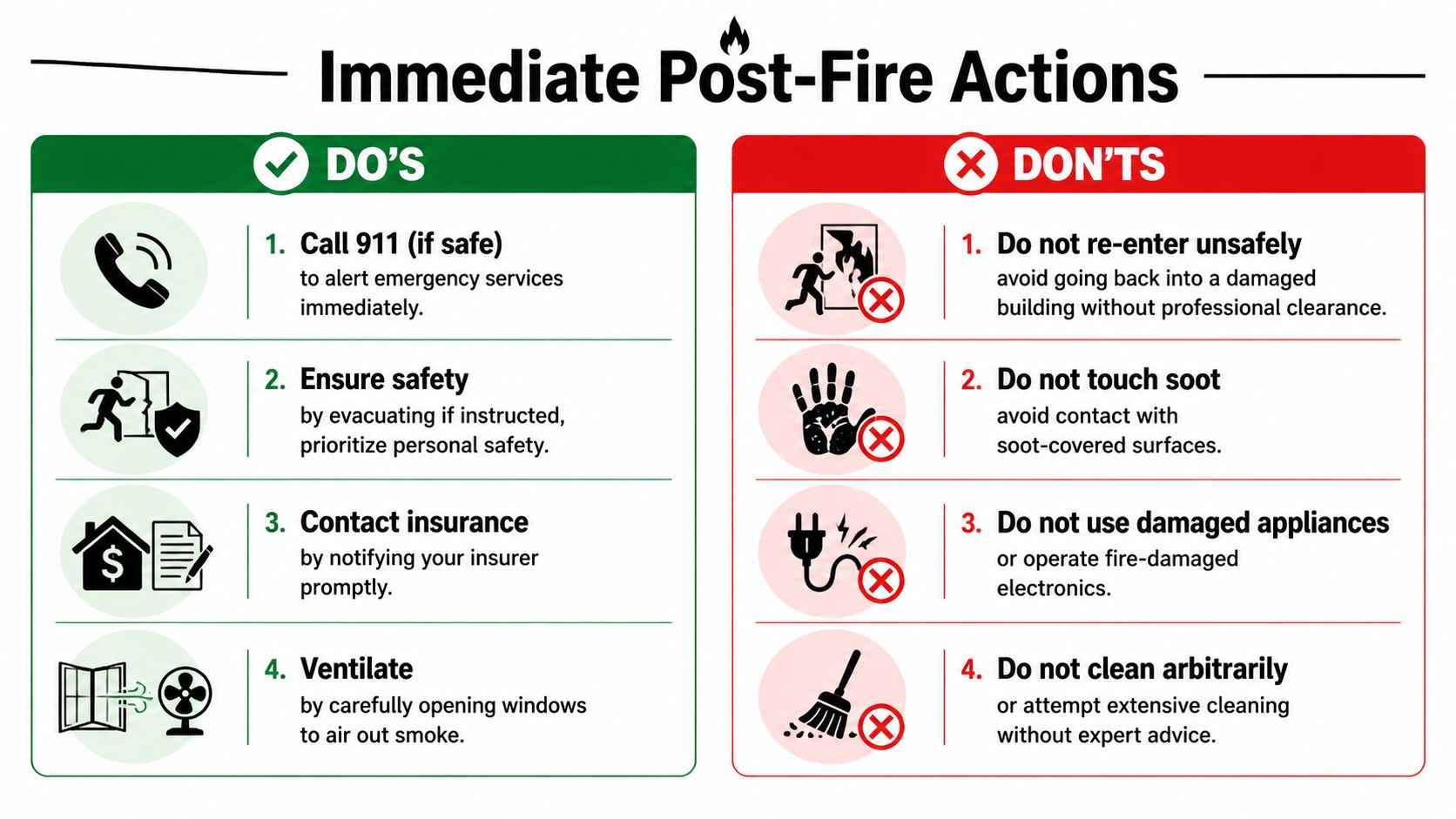 Immediate Post-Fire Actions

DO'S

1. Call 911 (if safe)
to alert emergency services immediately.

2. Ensure safety
by evacuating if instructed, prioritize personal safety.

3. Contact insurance
by notifying your insurer promptly.

4. Ventilate
by carefully opening windows to air out smoke.

DON'TS

1. Do not re-enter unsafely
avoid going back into a damaged building without professional clearance.

2. Do not touch soot
avoid contact with soot-covered surfaces.

3. Do not use damaged appliances
or operate fire-damaged electronics.

4. Do not clean arbitrarily
or attempt extensive cleaning without expert advice.